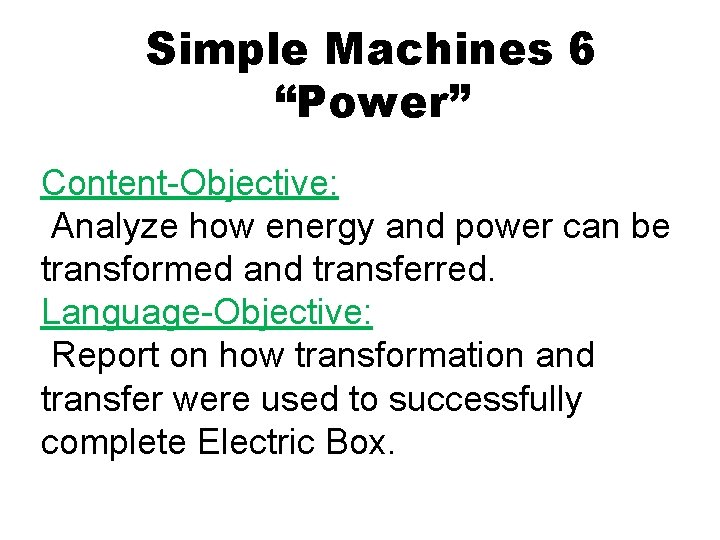 Simple Machines 6
“Power”

Content-Objective:
Analyze how energy and power can be transformed and transferred.
Language-Objective:
Report on how transformation and transfer were used to successfully complete Electric Box.